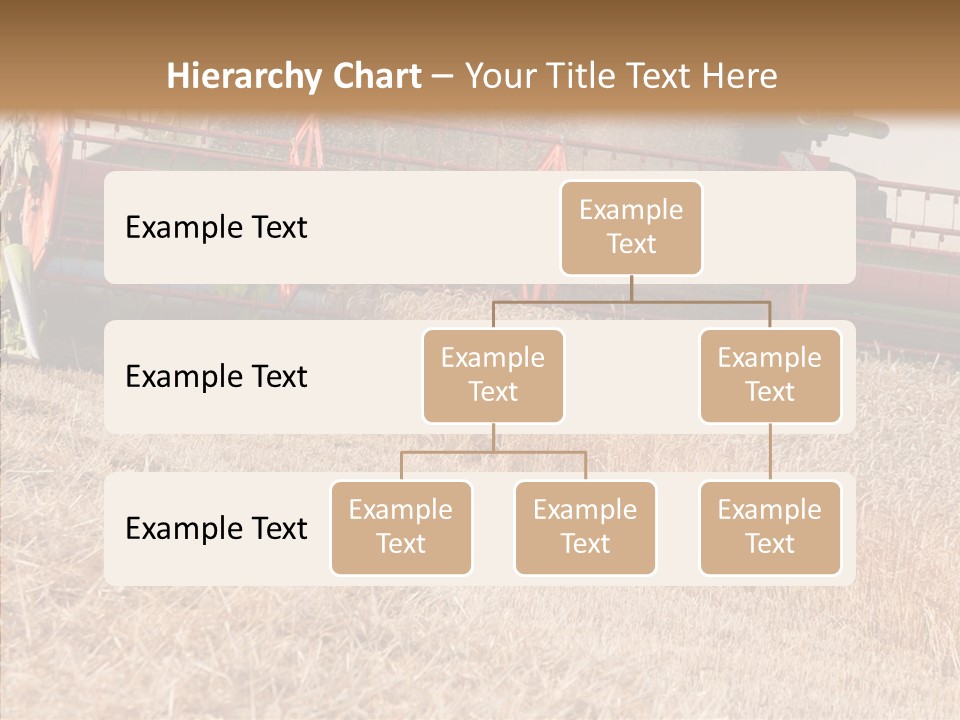 Hierarchy Chart – Your Title Text Here

Example Text

Example Text

Example Text

Example Text

Example Text

Example Text

Example Text

Example Text

Example Text